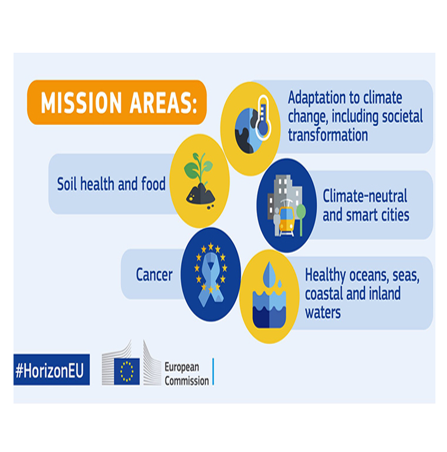 MISSION AREAS:

Adaptation to climate change, including societal transformation

Soil health and food

Climate-neutral and smart cities

Cancer

Healthy oceans, seas, coastal and inland waters

#HorizonEU

European Commission